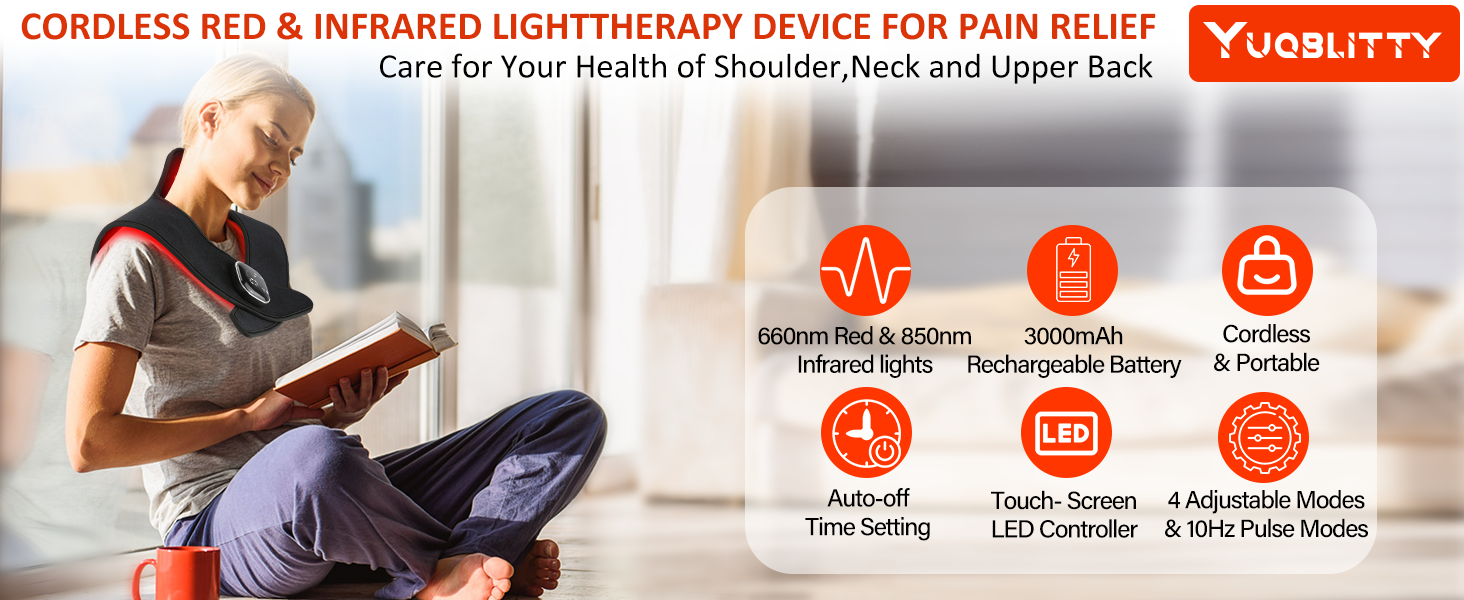 CORDLESS RED & INFRARED LIGHTTHERAPY DEVICE FOR PAIN RELIEF

Care for Your Health of Shoulder,Neck and Upper Back

YUQBLITTY

660nm Red & 850nm Infrared lights

3000mAh Rechargeable Battery

Cordless & Portable

Auto-off Time Setting

LED

Touch- Screen LED Controller

4 Adjustable Modes & 10Hz Pulse Modes